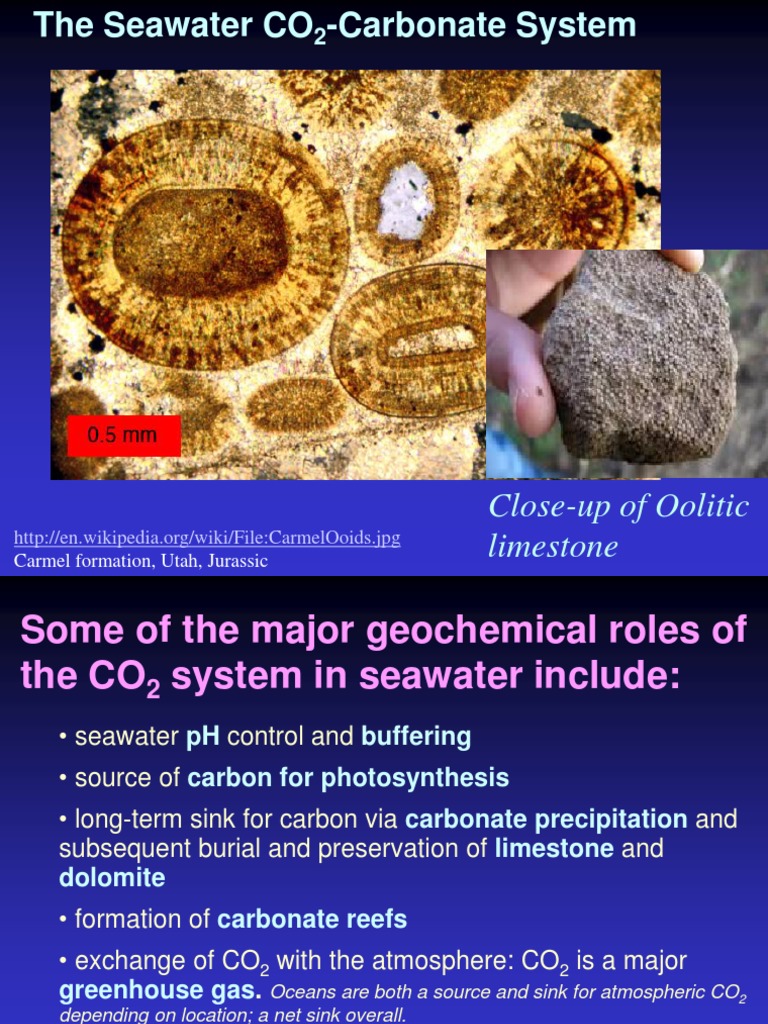 The Seawater $CO_2$-Carbonate System

0.5 mm

http://en.wikipedia.org/wiki/File:CarmelOoids.jpg
Carmel formation, Utah, Jurassic

Close-up of Oolitic limestone

Some of the major geochemical roles of the $CO_2$ system in seawater include:

• seawater pH control and buffering

• source of carbon for photosynthesis

• long-term sink for carbon via carbonate precipitation and subsequent burial and preservation of limestone and dolomite

• formation of carbonate reefs

• exchange of $CO_2$ with the atmosphere: $CO_2$ is a major greenhouse gas. Oceans are both a source and sink for atmospheric $CO_2$ depending on location; a net sink overall.